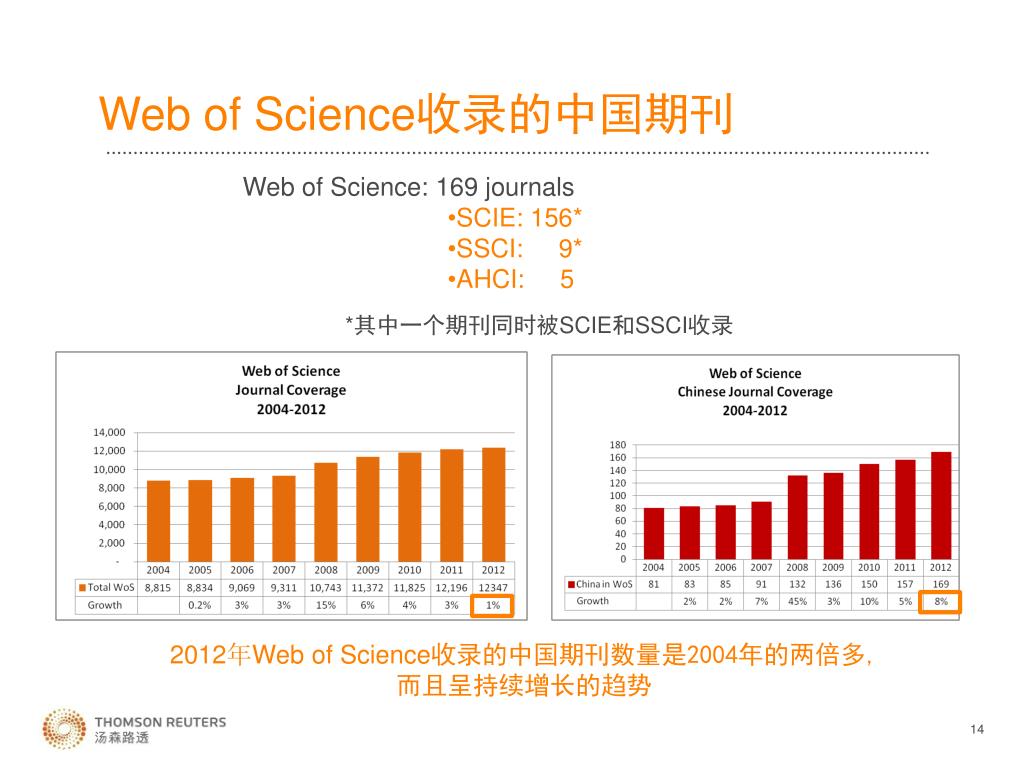 Web of Science收录的中国期刊

Web of Science: 169 journals
•SCIE: 156*
•SSCI: 9*
•AHCI: 5

*其中一个期刊同时被SCIE和SSCI收录

Web of Science
Journal Coverage
2004-2012

14,000
12,000
10,000
8,000
6,000
4,000
2,000
-

| | 2004 | 2005 | 2006 | 2007 | 2008 | 2009 | 2010 | 2011 | 2012 |
|---|---|---|---|---|---|---|---|---|---|
| Total WoS | 8,815 | 8,834 | 9,069 | 9,311 | 10,743 | 11,372 | 11,825 | 12,196 | 12347 |
| Growth | | 0.2% | 3% | 3% | 15% | 6% | 4% | 3% | 1% |

Web of Science
Chinese Journal Coverage
2004-2012

180
160
140
120
100
80
60
40
20
0

| | 2004 | 2005 | 2006 | 2007 | 2008 | 2009 | 2010 | 2011 | 2012 |
|---|---|---|---|---|---|---|---|---|---|
| China in WoS | 81 | 83 | 85 | 91 | 132 | 136 | 150 | 157 | 169 |
| Growth | | 2% | 2% | 7% | 45% | 3% | 10% | 5% | 8% |

2012年Web of Science收录的中国期刊数量是2004年的两倍多，
而且呈持续增长的趋势

THOMSON REUTERS
汤森路透

14